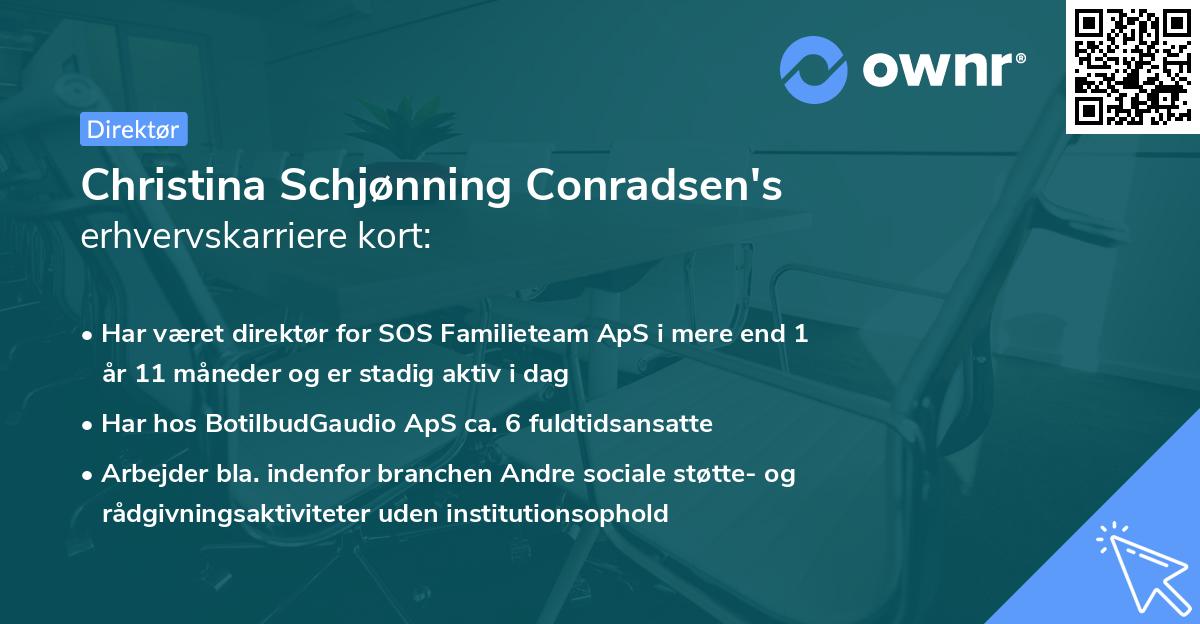 ownr®

Direktør

Christina Schjønning Conradsen's erhvervskarriere kort:

• Har været direktør for SOS Familieteam ApS i mere end 1 år 11 måneder og er stadig aktiv i dag

• Har hos BotilbudGaudio ApS ca. 6 fuldtidsansatte

• Arbejder bla. indenfor branchen Andre sociale støtte- og rådgivningsaktiviteter uden institutionsophold